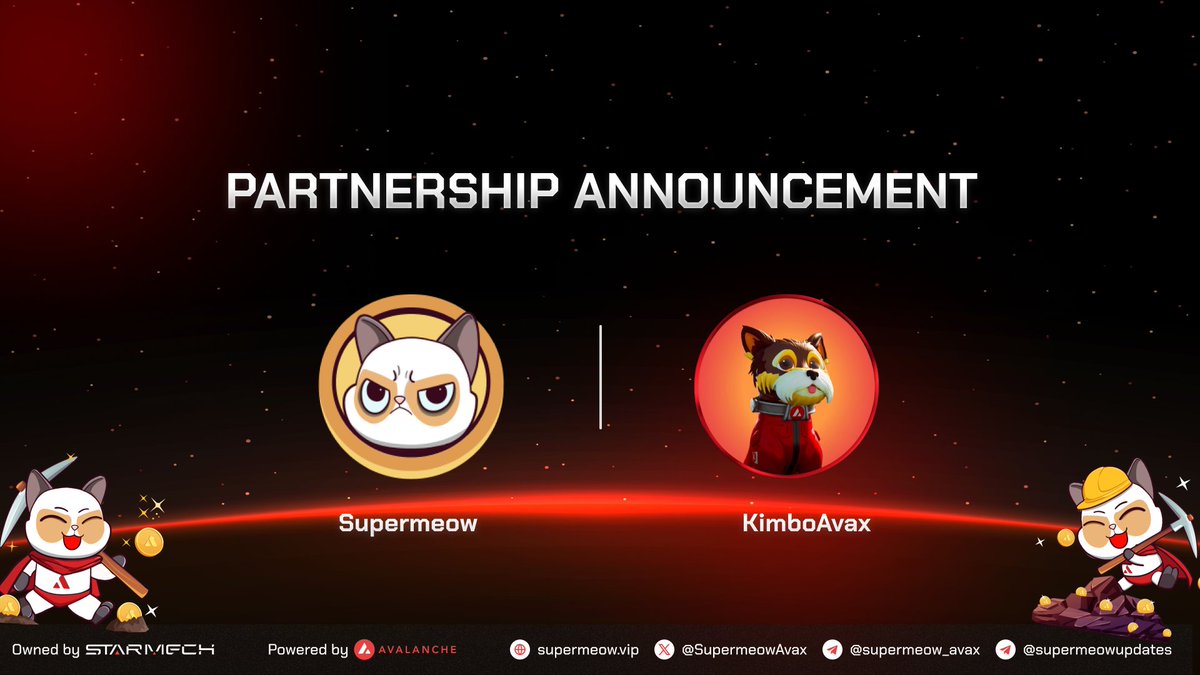 PARTNERSHIP ANNOUNCEMENT

Supermeow

KimboAvax

Owned by STARMECH Powered by AVALANCHE supermeow.vip @SupermeowAvax @supermeow_avax @supermeowupdates